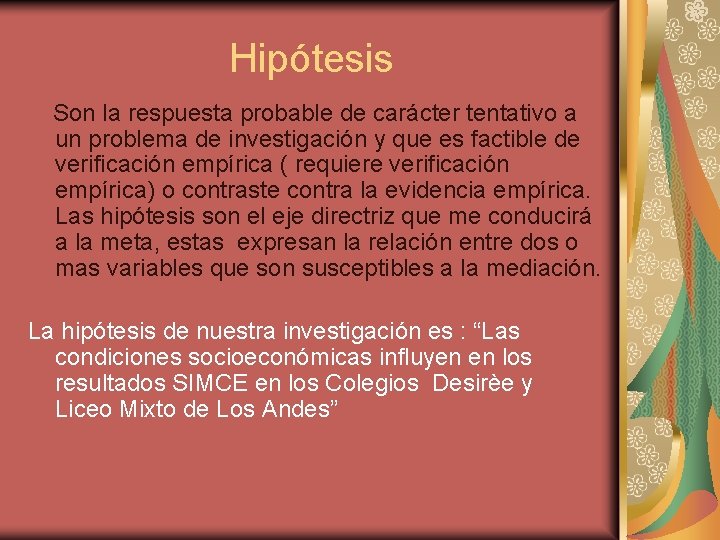 Hipótesis

Son la respuesta probable de carácter tentativo a un problema de investigación y que es factible de verificación empírica ( requiere verificación empírica) o contraste contra la evidencia empírica. Las hipótesis son el eje directriz que me conducirá a la meta, estas expresan la relación entre dos o mas variables que son susceptibles a la mediación.

La hipótesis de nuestra investigación es : “Las condiciones socioeconómicas influyen en los resultados SIMCE en los Colegios Desirèe y Liceo Mixto de Los Andes”